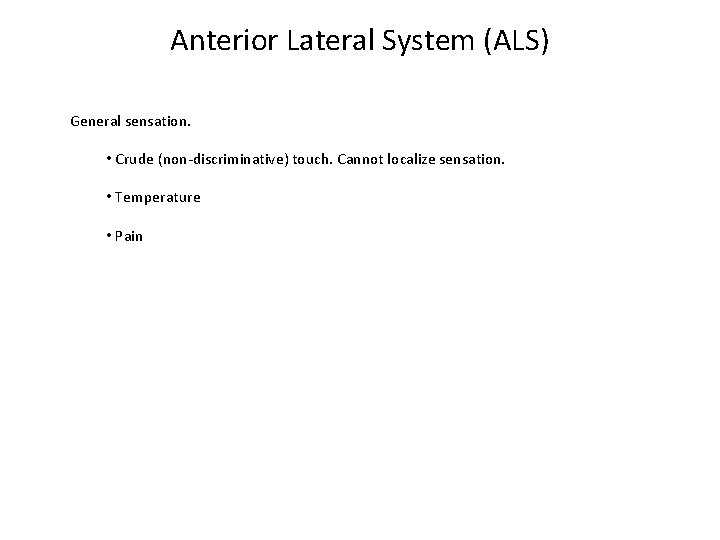 Anterior Lateral System (ALS)

General sensation.

• Crude (non-discriminative) touch. Cannot localize sensation.

• Temperature

• Pain